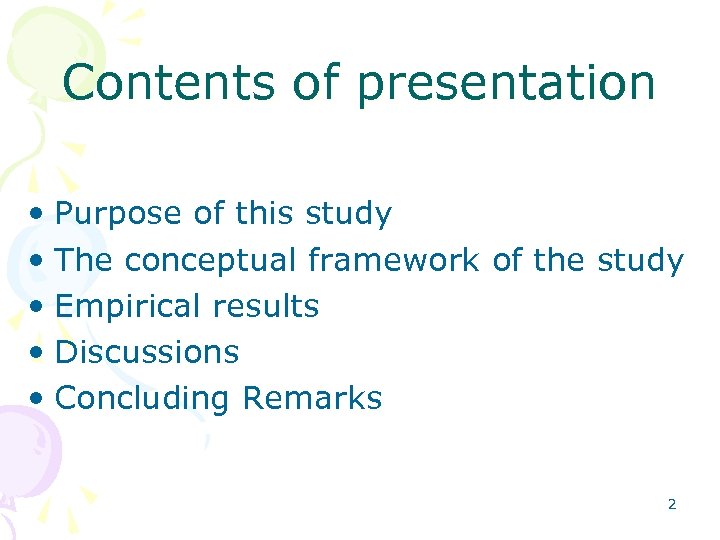 Contents of presentation

• Purpose of this study
• The conceptual framework of the study
• Empirical results
• Discussions
• Concluding Remarks

2